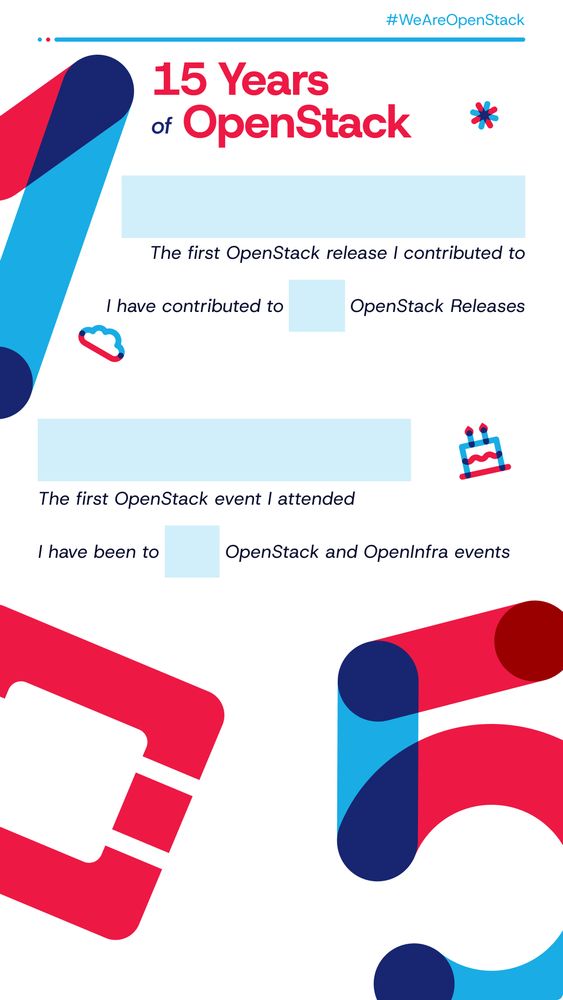 #WeAreOpenStack

15 Years of OpenStack

The first OpenStack release I contributed to

I have contributed to OpenStack Releases

The first OpenStack event I attended

I have been to OpenStack and OpenInfra events